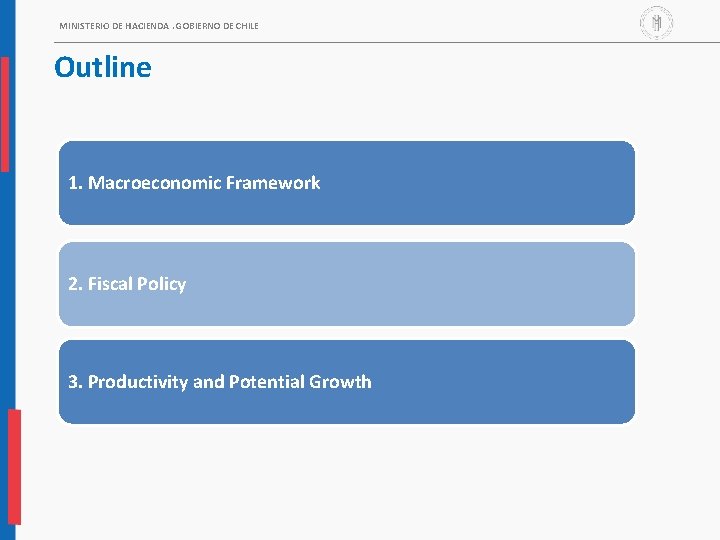 MINISTERIO DE HACIENDA . GOBIERNO DE CHILE

Outline

1. Macroeconomic Framework

2. Fiscal Policy

3. Productivity and Potential Growth